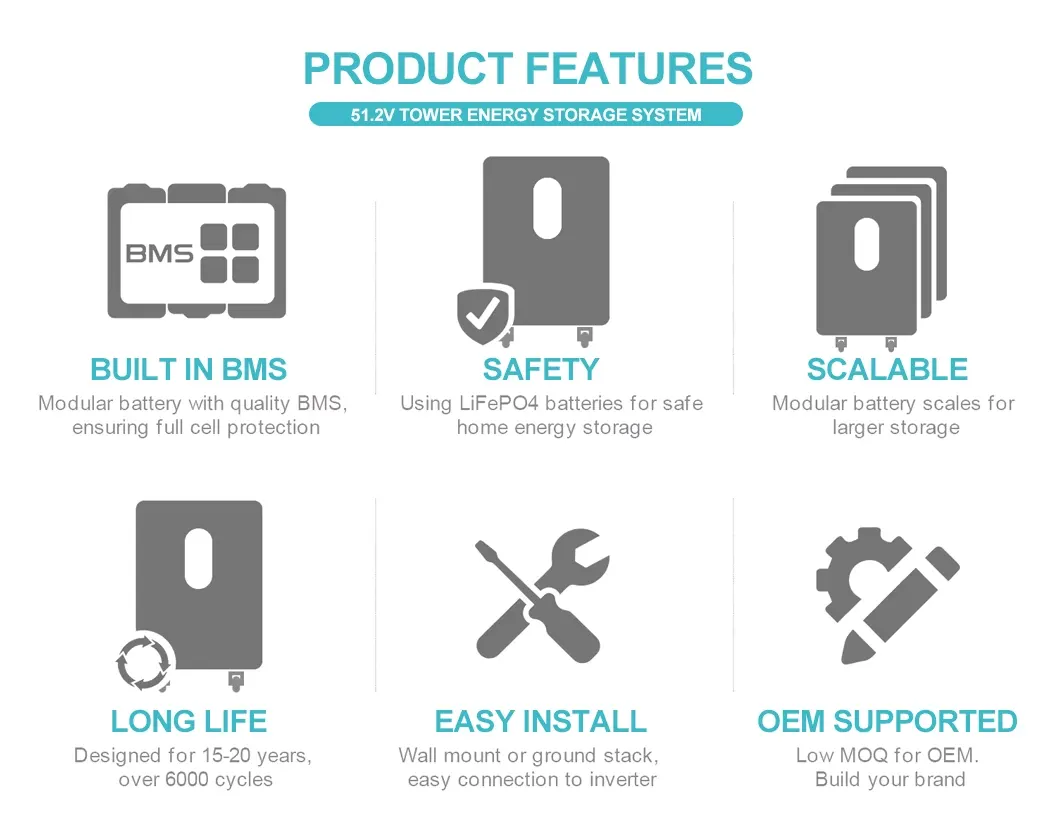 PRODUCT FEATURES

51.2V TOWER ENERGY STORAGE SYSTEM

BMS

BUILT IN BMS
Modular battery with quality BMS, ensuring full cell protection

SAFETY
Using LiFePO4 batteries for safe home energy storage

SCALABLE
Modular battery scales for larger storage

LONG LIFE
Designed for 15-20 years, over 6000 cycles

EASY INSTALL
Wall mount or ground stack, easy connection to inverter

OEM SUPPORTED
Low MOQ for OEM. Build your brand